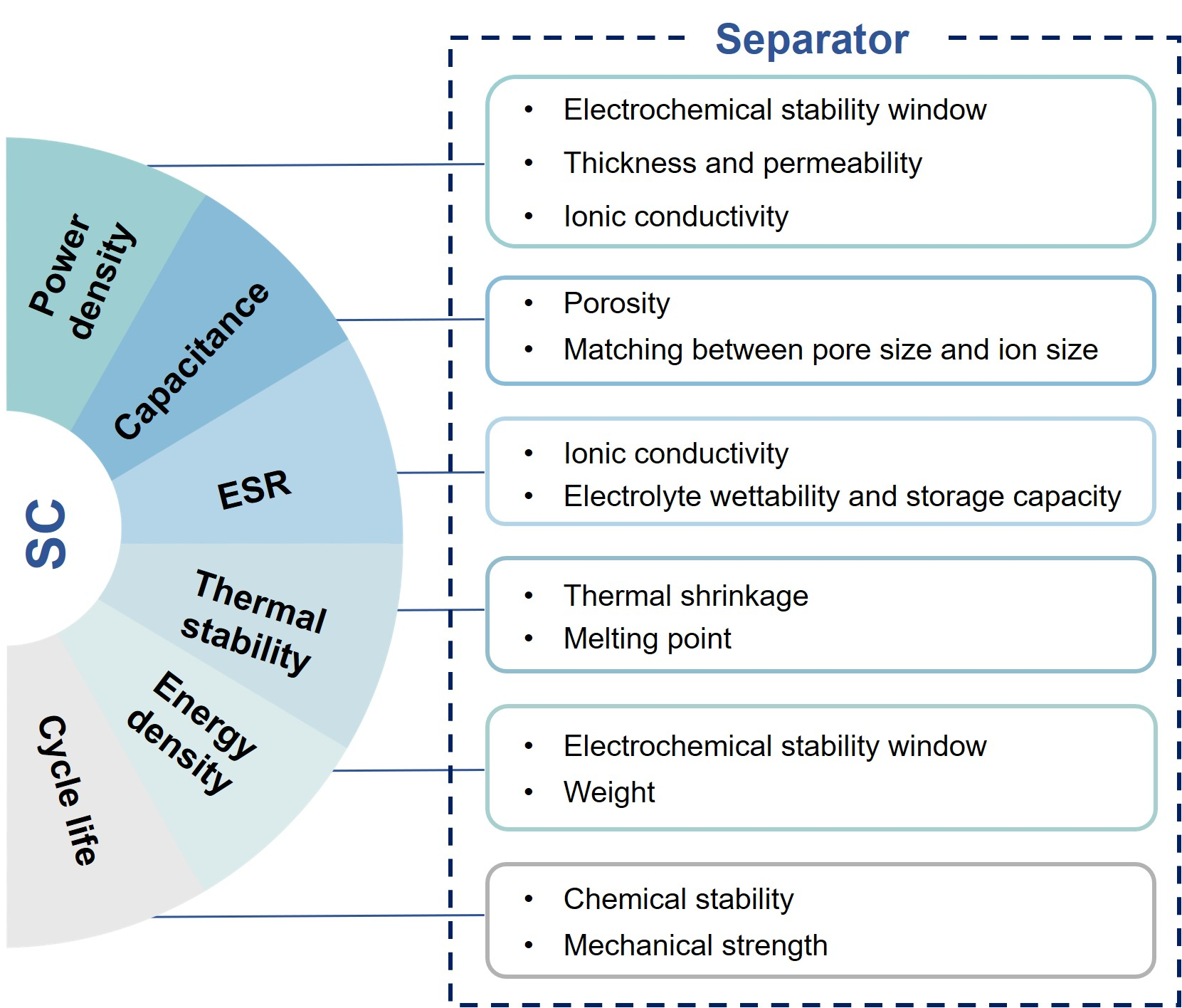 SC

Power density

Capacitance

ESR

Thermal stability

Energy density

Cycle life

Separator

• Electrochemical stability window
• Thickness and permeability
• Ionic conductivity

• Porosity
• Matching between pore size and ion size

• Ionic conductivity
• Electrolyte wettability and storage capacity

• Thermal shrinkage
• Melting point

• Electrochemical stability window
• Weight

• Chemical stability
• Mechanical strength